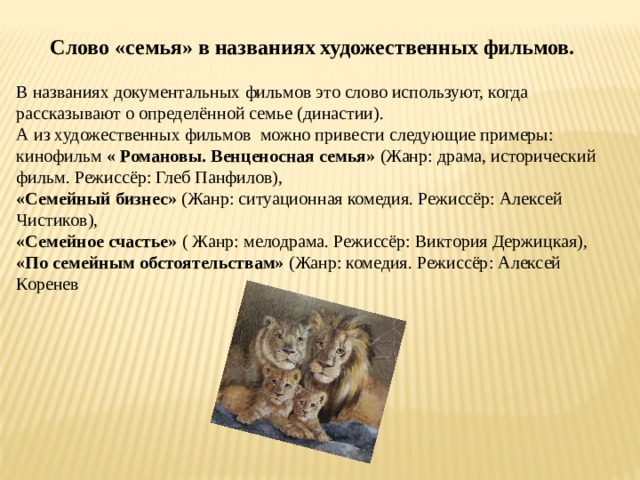 Слово «семья» в названиях художественных фильмов.

В названиях документальных фильмов это слово используют, когда рассказывают о определённой семье (династии).
А из художественных фильмов можно привести следующие примеры: кинофильм « Романовы. Венценосная семья» (Жанр: драма, исторический фильм. Режиссёр: Глеб Панфилов),
«Семейный бизнес» (Жанр: ситуационная комедия. Режиссёр: Алексей Чистиков),
«Семейное счастье» ( Жанр: мелодрама. Режиссёр: Виктория Держицкая),
«По семейным обстоятельствам» (Жанр: комедия. Режиссёр: Алексей Коренев